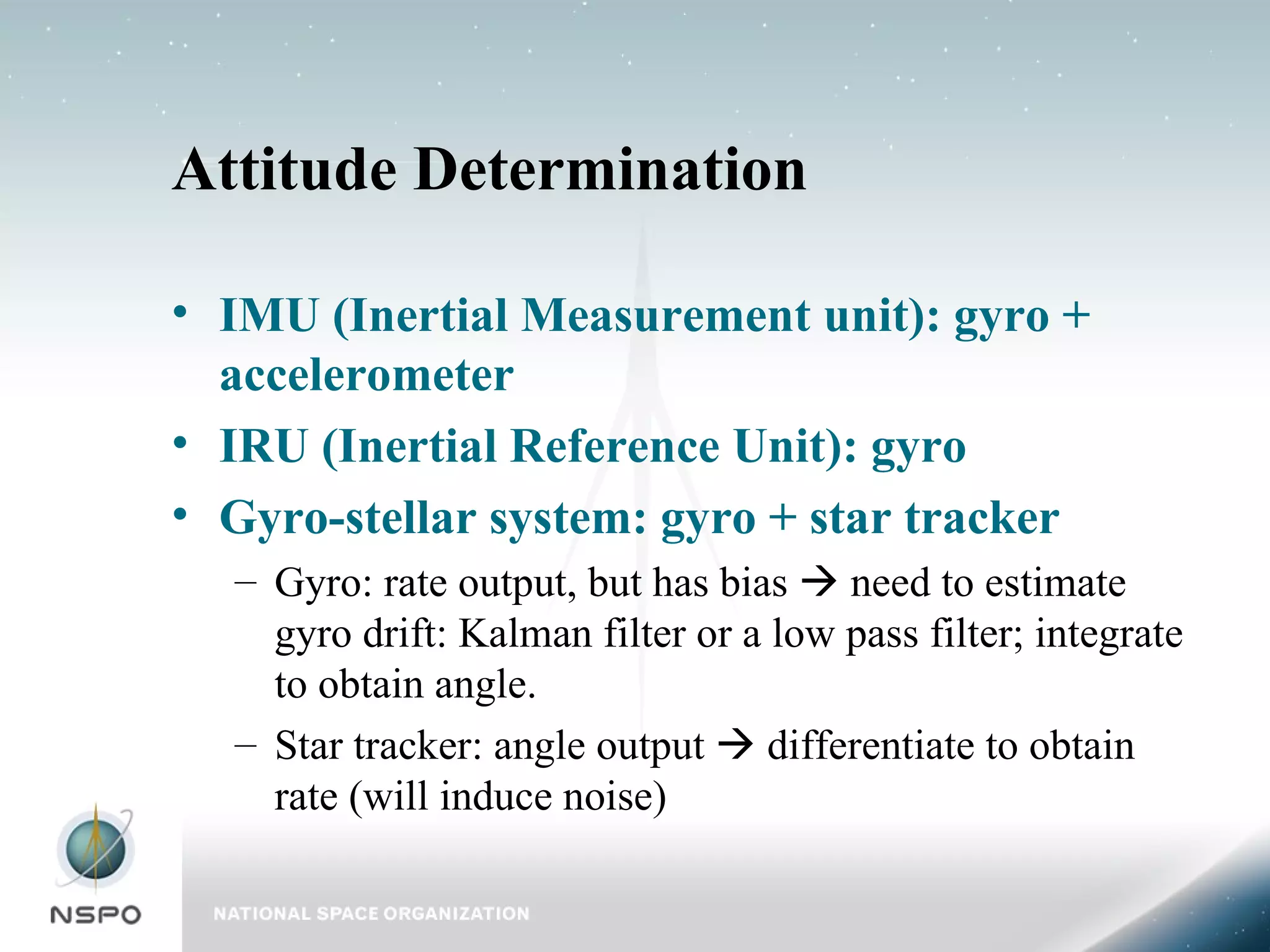 Attitude Determination

• IMU (Inertial Measurement unit): gyro + accelerometer
• IRU (Inertial Reference Unit): gyro
• Gyro-stellar system: gyro + star tracker
– Gyro: rate output, but has bias → need to estimate gyro drift: Kalman filter or a low pass filter; integrate to obtain angle.
– Star tracker: angle output → differentiate to obtain rate (will induce noise)

NSPO

NATIONAL SPACE ORGANIZATION